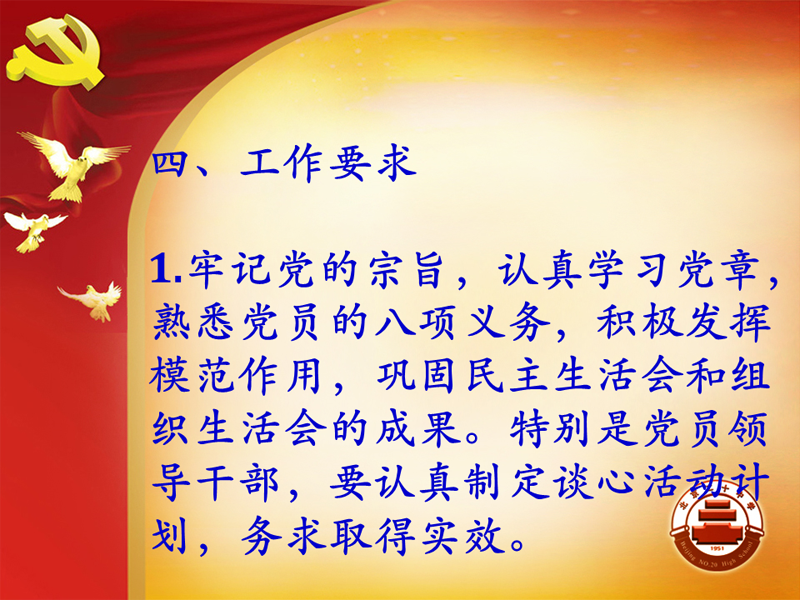 四、工作要求

1.牢记党的宗旨，认真学习党章，熟悉党员的八项义务，积极发挥模范作用，巩固民主生活会和组织生活会的成果。特别是党员领导干部，要认真制定谈心活动计划，务求取得实效。

北京二十中学
1951
Beijing NO.20 High School